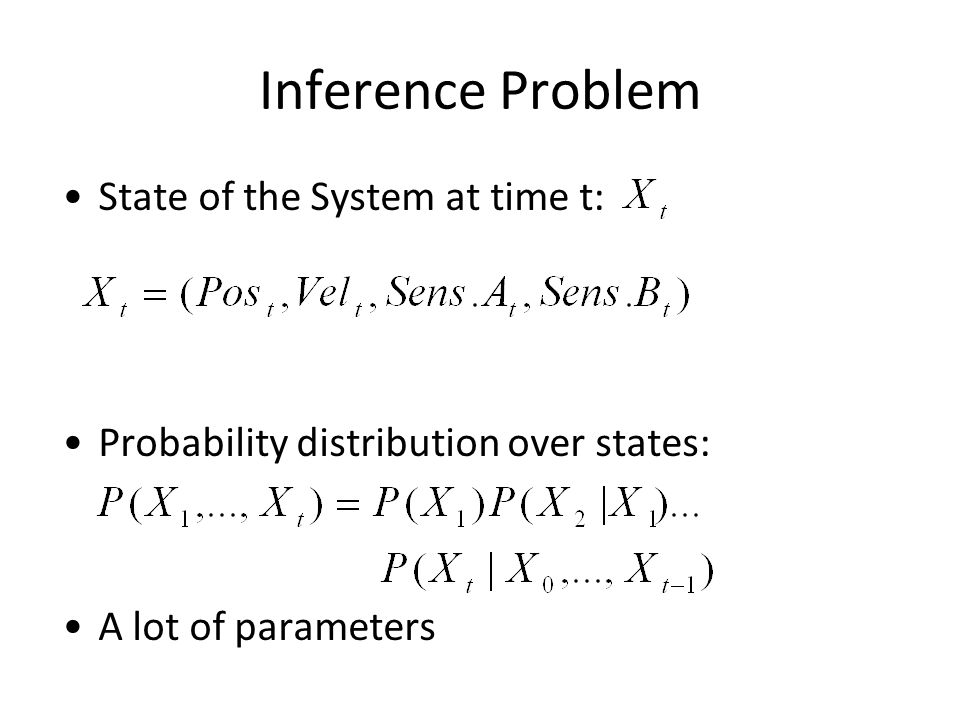 Inference Problem

• State of the System at time t: $X_t$

$X_t = (Pos_t, Vel_t, Sens.A_t, Sens.B_t)$

• Probability distribution over states:

$P(X_1,..., X_t) = P(X_1)P(X_2 | X_1)...$
$P(X_t | X_0,..., X_{t-1})$

• A lot of parameters